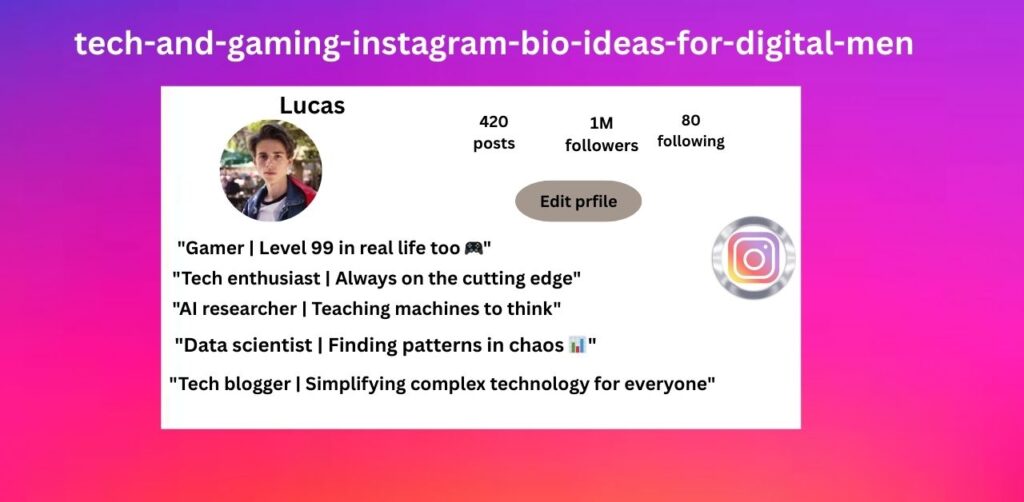 tech-and-gaming-instagram-bio-ideas-for-digital-men

Lucas

420 posts

1M followers

80 following

Edit prfile

"Gamer | Level 99 in real life too 🎮"

"Tech enthusiast | Always on the cutting edge"

"AI researcher | Teaching machines to think"

"Data scientist | Finding patterns in chaos 📊"

"Tech blogger | Simplifying complex technology for everyone"